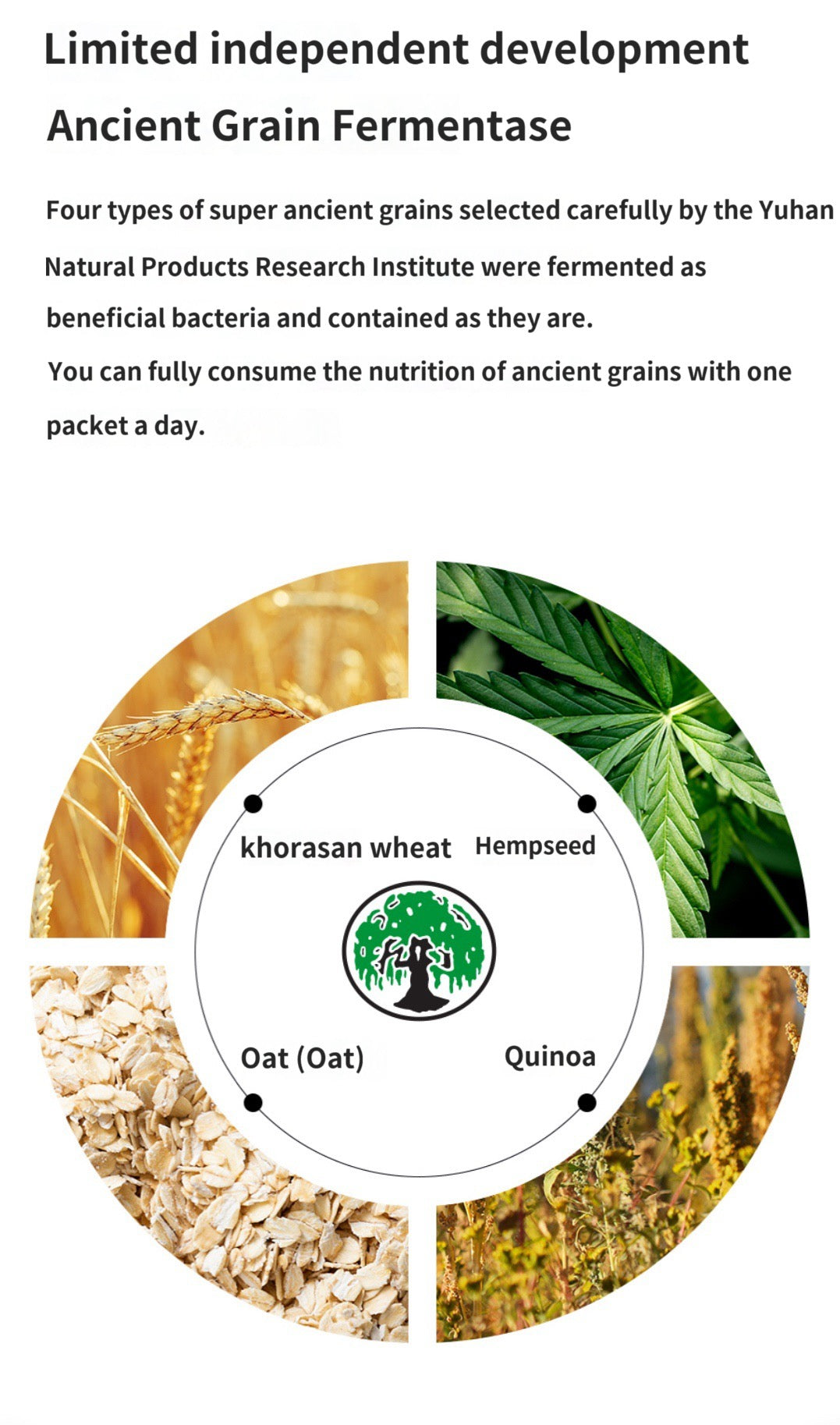 Limited independent development

Ancient Grain Fermentase

Four types of super ancient grains selected carefully by the Yuhan Natural Products Research Institute were fermented as beneficial bacteria and contained as they are.
You can fully consume the nutrition of ancient grains with one packet a day.

khorasan wheat

Hempseed

Oat (Oat)

Quinoa